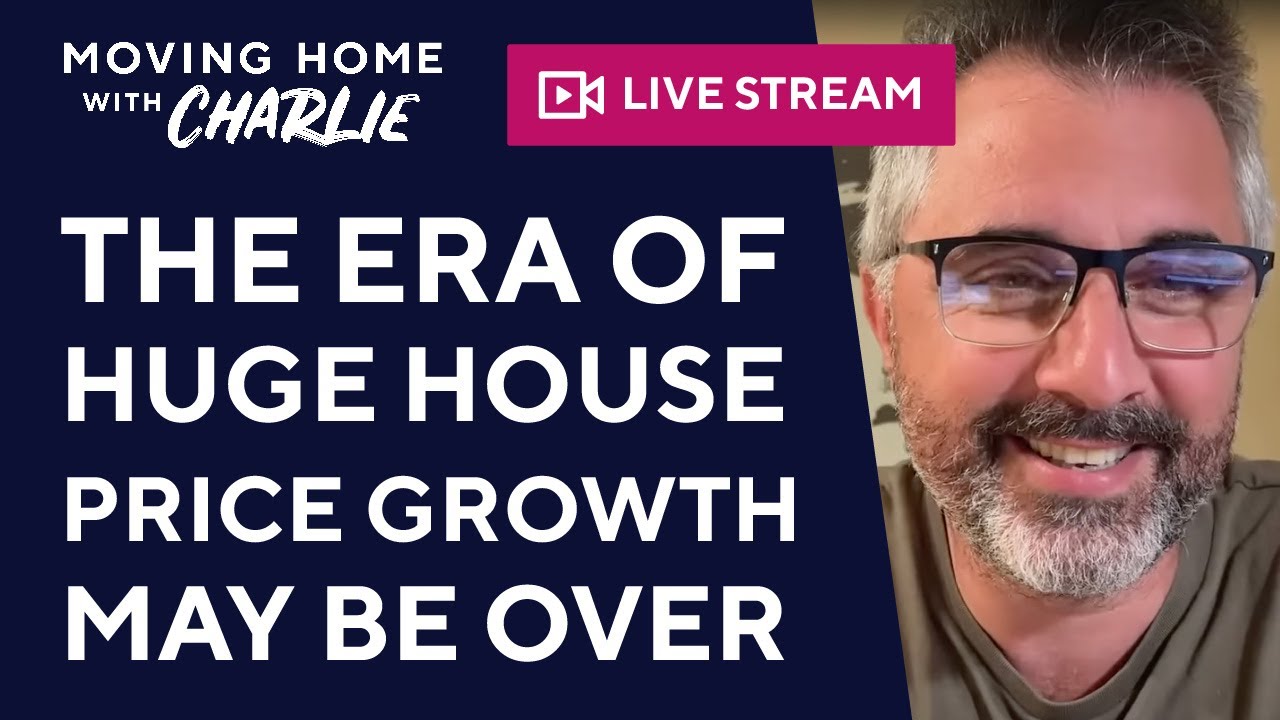 MOVING HOME
WITH CHARLIE

LIVE STREAM

THE ERA OF
HUGE HOUSE
PRICE GROWTH
MAY BE OVER